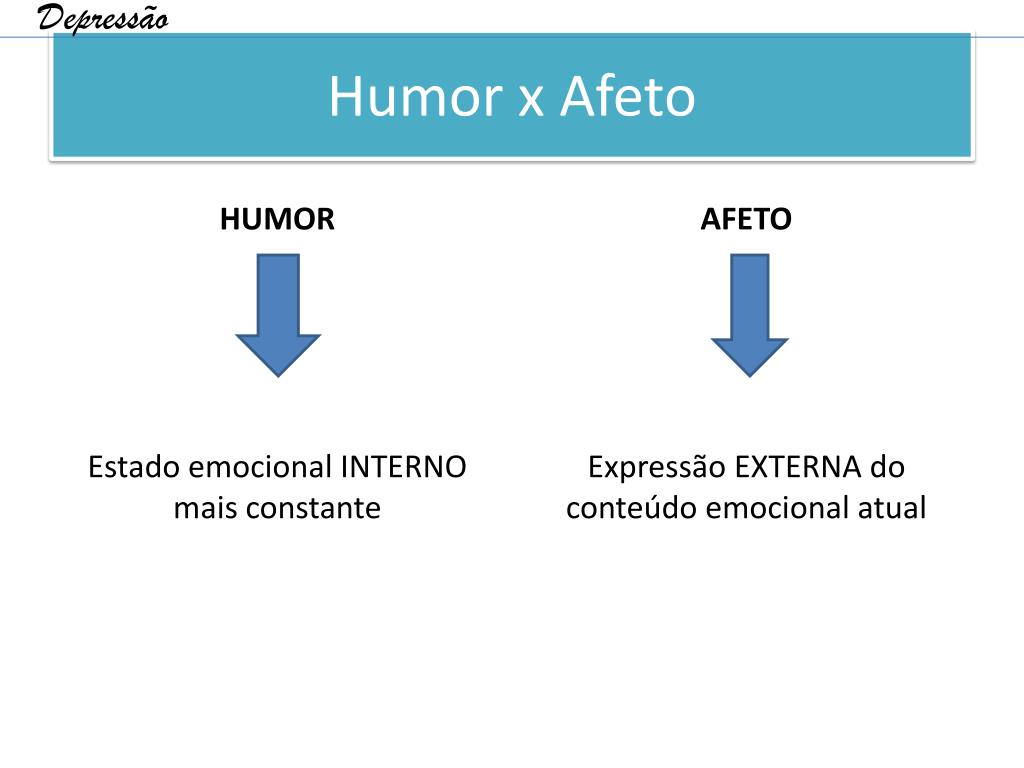 Depressão

Humor x Afeto

HUMOR

Estado emocional INTERNO mais constante

AFETO

Expressão EXTERNA do conteúdo emocional atual